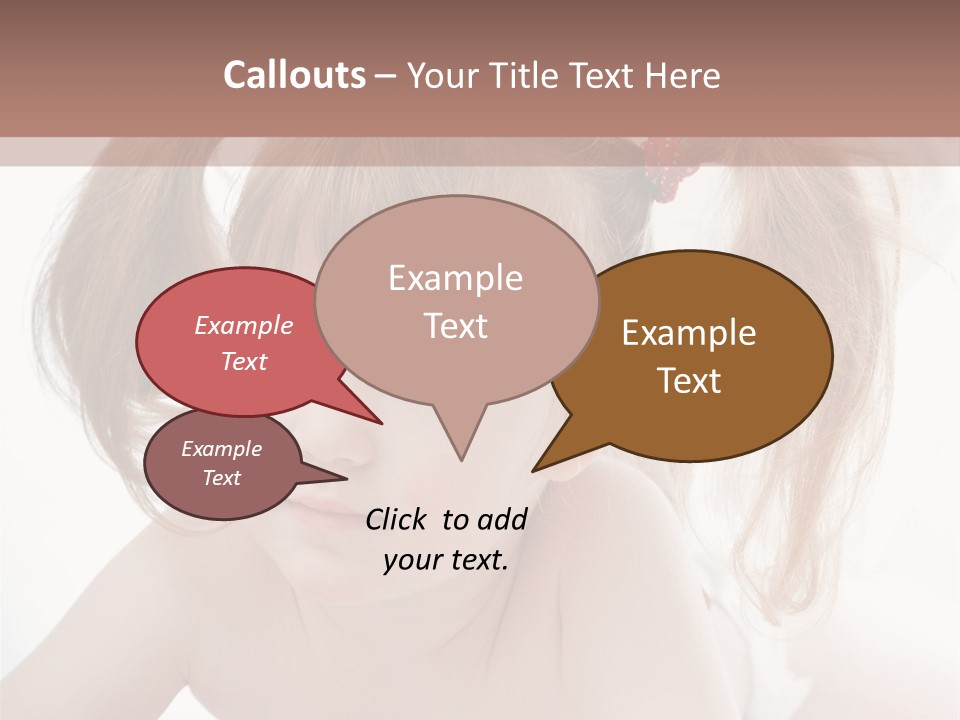 Callouts – Your Title Text Here

Example Text

Example Text

Example Text

Example Text

Click to add your text.